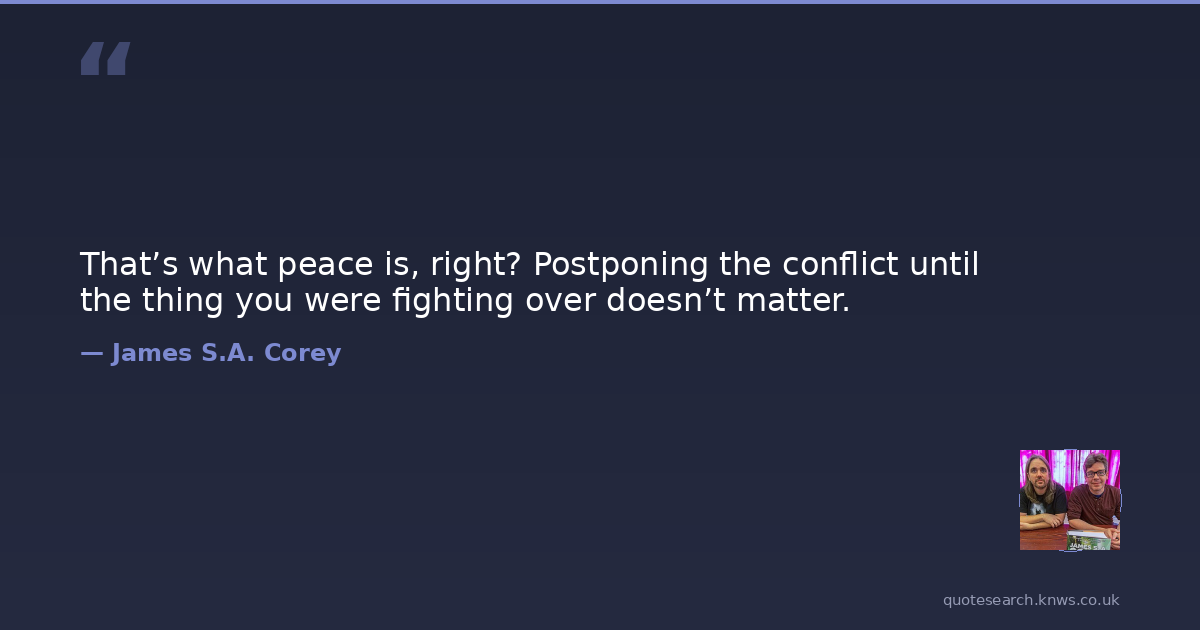 “

That’s what peace is, right? Postponing the conflict until the thing you were fighting over doesn’t matter.

— James S.A. Corey

quotesearch.knws.co.uk